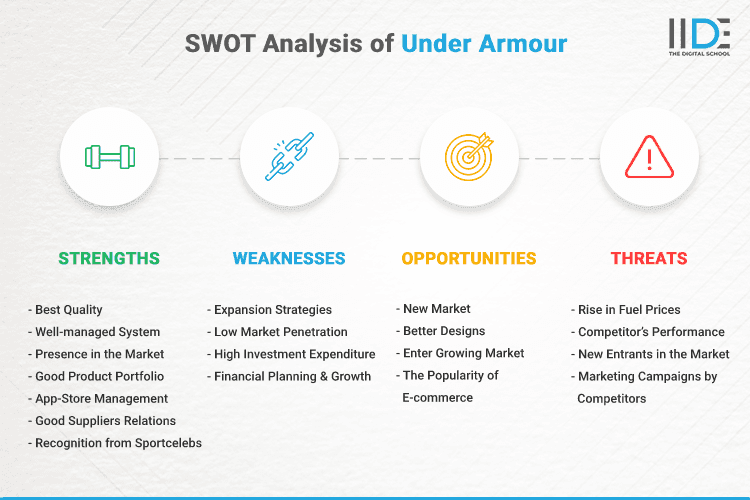 SWOT Analysis of Under Armour

IIDE
THE DIGITAL SCHOOL

STRENGTHS

- Best Quality
- Well-managed System
- Presence in the Market
- Good Product Portfolio
- App-Store Management
- Good Suppliers Relations
- Recognition from Sportcelebs

WEAKNESSES

- Expansion Strategies
- Low Market Penetration
- High Investment Expenditure
- Financial Planning & Growth

OPPORTUNITIES

- New Market
- Better Designs
- Enter Growing Market
- The Popularity of E-commerce

THREATS

- Rise in Fuel Prices
- Competitor's Performance
- New Entrants in the Market
- Marketing Campaigns by Competitors